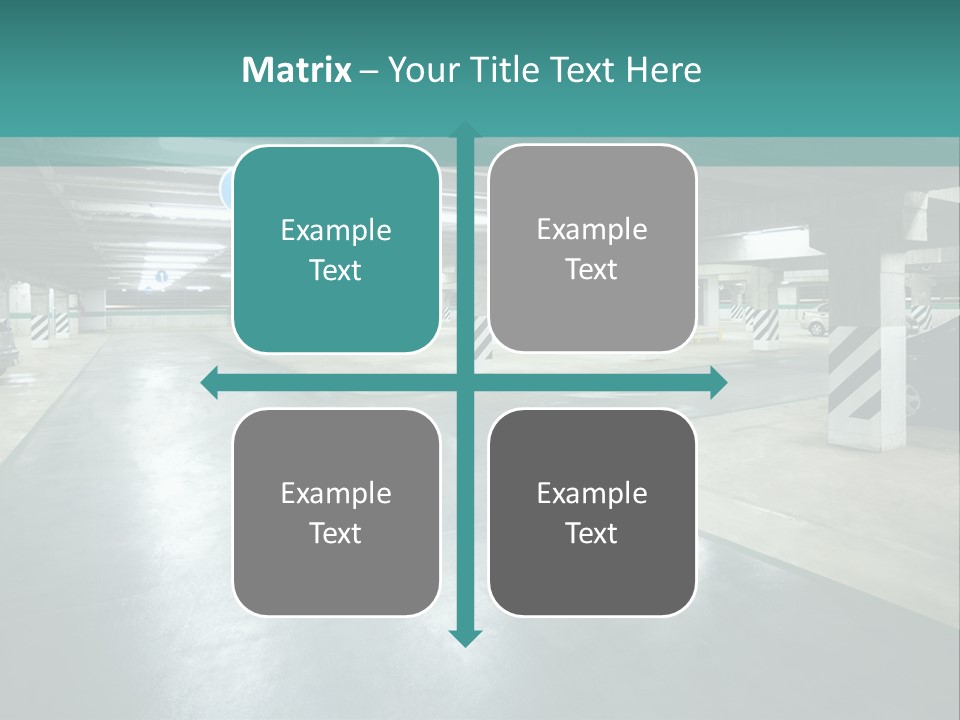 Matrix – Your Title Text Here

Example Text

Example Text

Example Text

Example Text